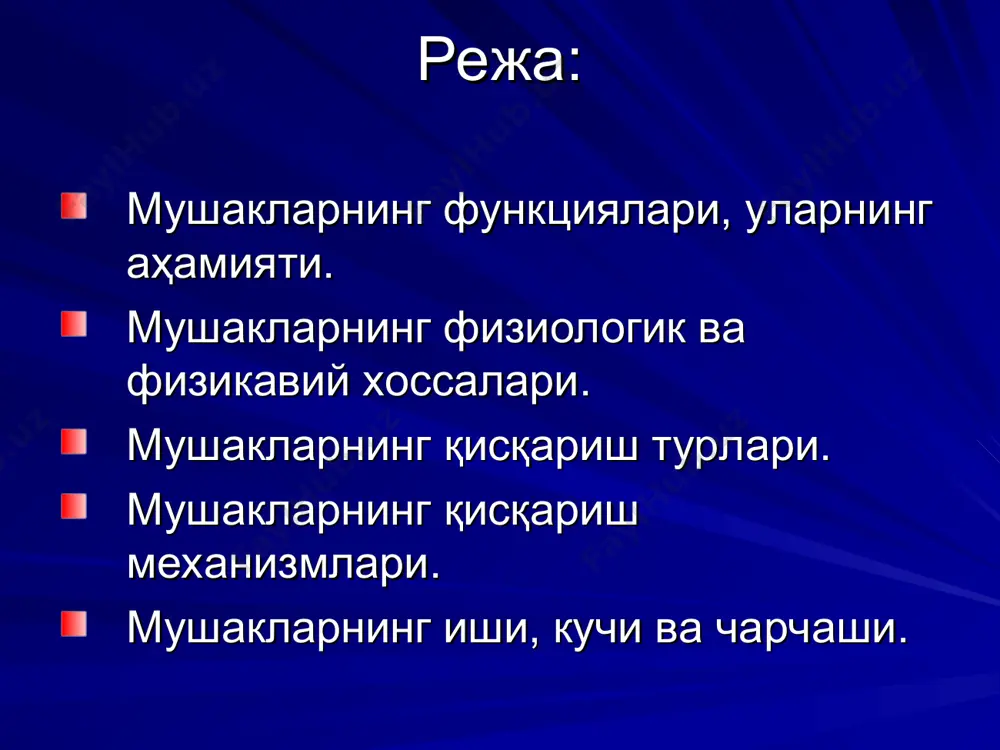 Режа:

Мушакларнинг функциялари, уларнинг аҳамияти.

Мушакларнинг физиологик ва физикавий хоссалари.

Мушакларнинг қисқариш турлари.

Мушакларнинг қисқариш механизмлари.

Мушакларнинг иши, кучи ва чарчаши.